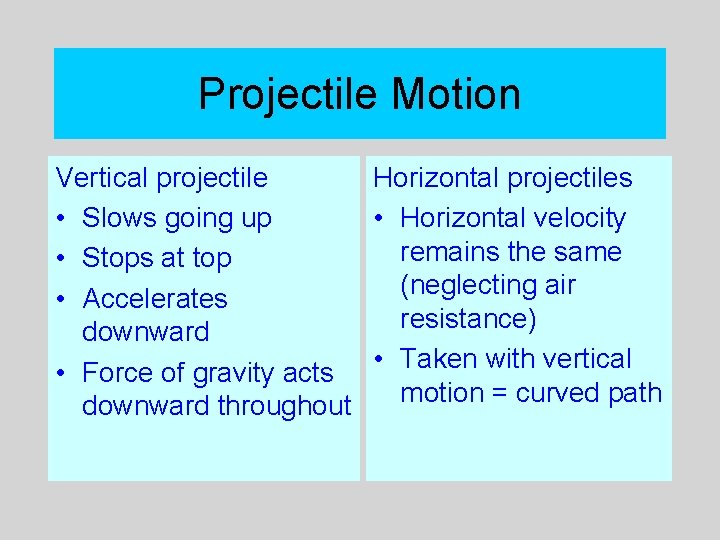 Projectile Motion

Vertical projectile

• Slows going up
• Stops at top
• Accelerates downward
• Force of gravity acts downward throughout

Horizontal projectiles

• Horizontal velocity remains the same (neglecting air resistance)
• Taken with vertical motion = curved path